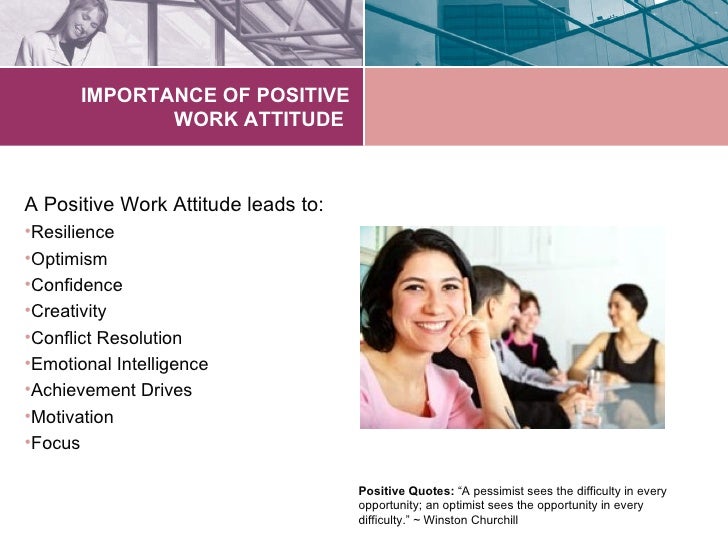 IMPORTANCE OF POSITIVE WORK ATTITUDE

A Positive Work Attitude leads to:
•Resilience
•Optimism
•Confidence
•Creativity
•Conflict Resolution
•Emotional Intelligence
•Achievement Drives
•Motivation
•Focus

Positive Quotes: “A pessimist sees the difficulty in every opportunity; an optimist sees the opportunity in every difficulty.” ~ Winston Churchill